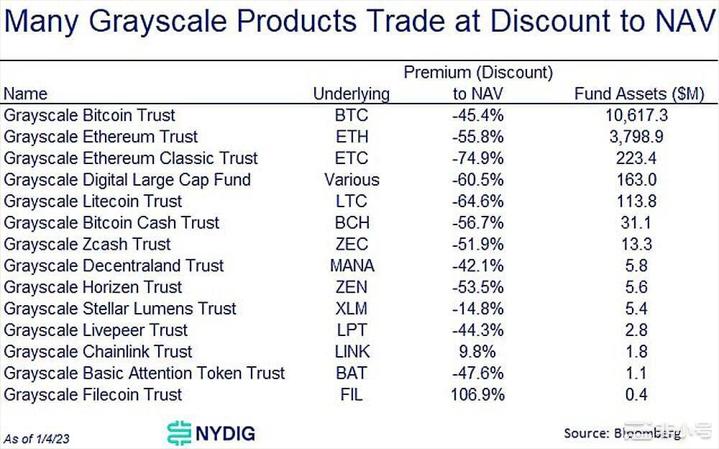 Many Grayscale Products Trade at Discount to NAV

| Name | Underlying | Premium (Discount) to NAV | Fund Assets ($M) |
|---|---|---|---|
| Grayscale Bitcoin Trust | BTC | -45.4% | 10,617.3 |
| Grayscale Ethereum Trust | ETH | -55.8% | 3,798.9 |
| Grayscale Ethereum Classic Trust | ETC | -74.9% | 223.4 |
| Grayscale Digital Large Cap Fund | Various | -60.5% | 163.0 |
| Grayscale Litecoin Trust | LTC | -64.6% | 113.8 |
| Grayscale Bitcoin Cash Trust | BCH | -56.7% | 31.1 |
| Grayscale Zcash Trust | ZEC | -51.9% | 13.3 |
| Grayscale Decentraland Trust | MANA | -42.1% | 5.8 |
| Grayscale Horizen Trust | ZEN | -53.5% | 5.6 |
| Grayscale Stellar Lumens Trust | XLM | -14.8% | 5.4 |
| Grayscale Livepeer Trust | LPT | -44.3% | 2.8 |
| Grayscale Chainlink Trust | LINK | 9.8% | 1.8 |
| Grayscale Basic Attention Token Trust | BAT | -47.6% | 1.1 |
| Grayscale Filecoin Trust | FIL | 106.9% | 0.4 |

As of 1/4/23

NYDIG

Source: Bloomberg